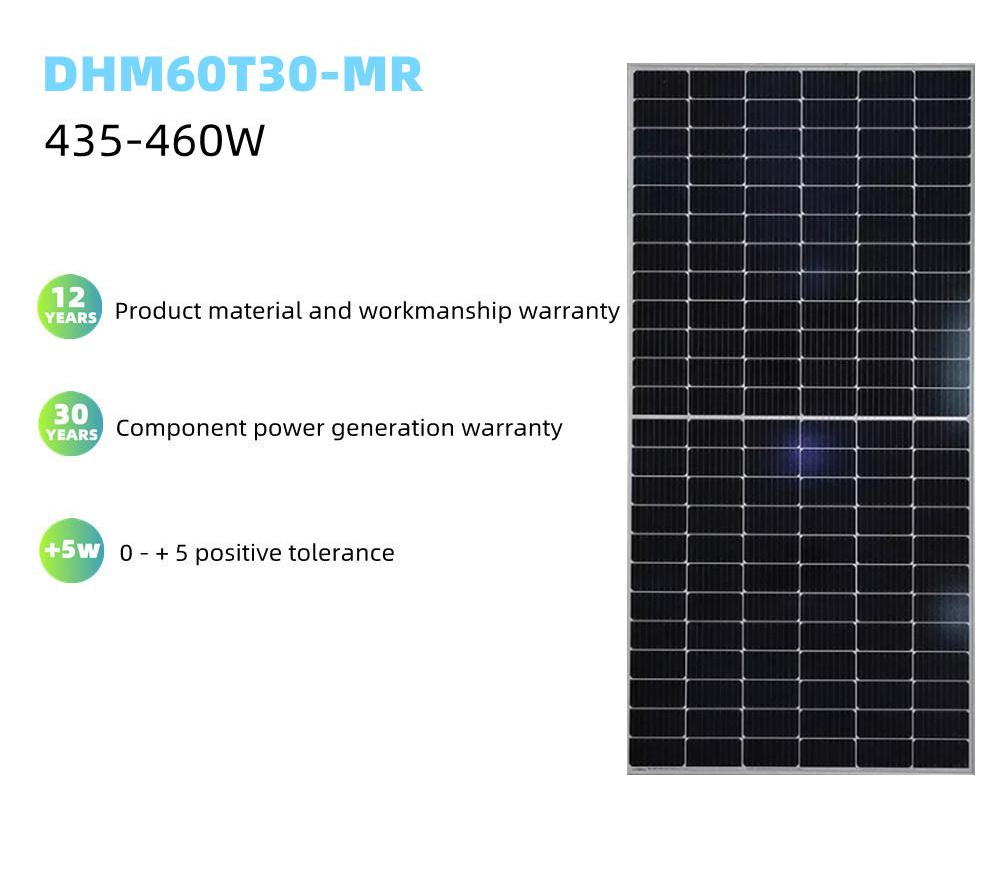 DHM60T30-MR
435-460W

12 YEARS Product material and workmanship warranty

30 YEARS Component power generation warranty

+5w 0 - + 5 positive tolerance